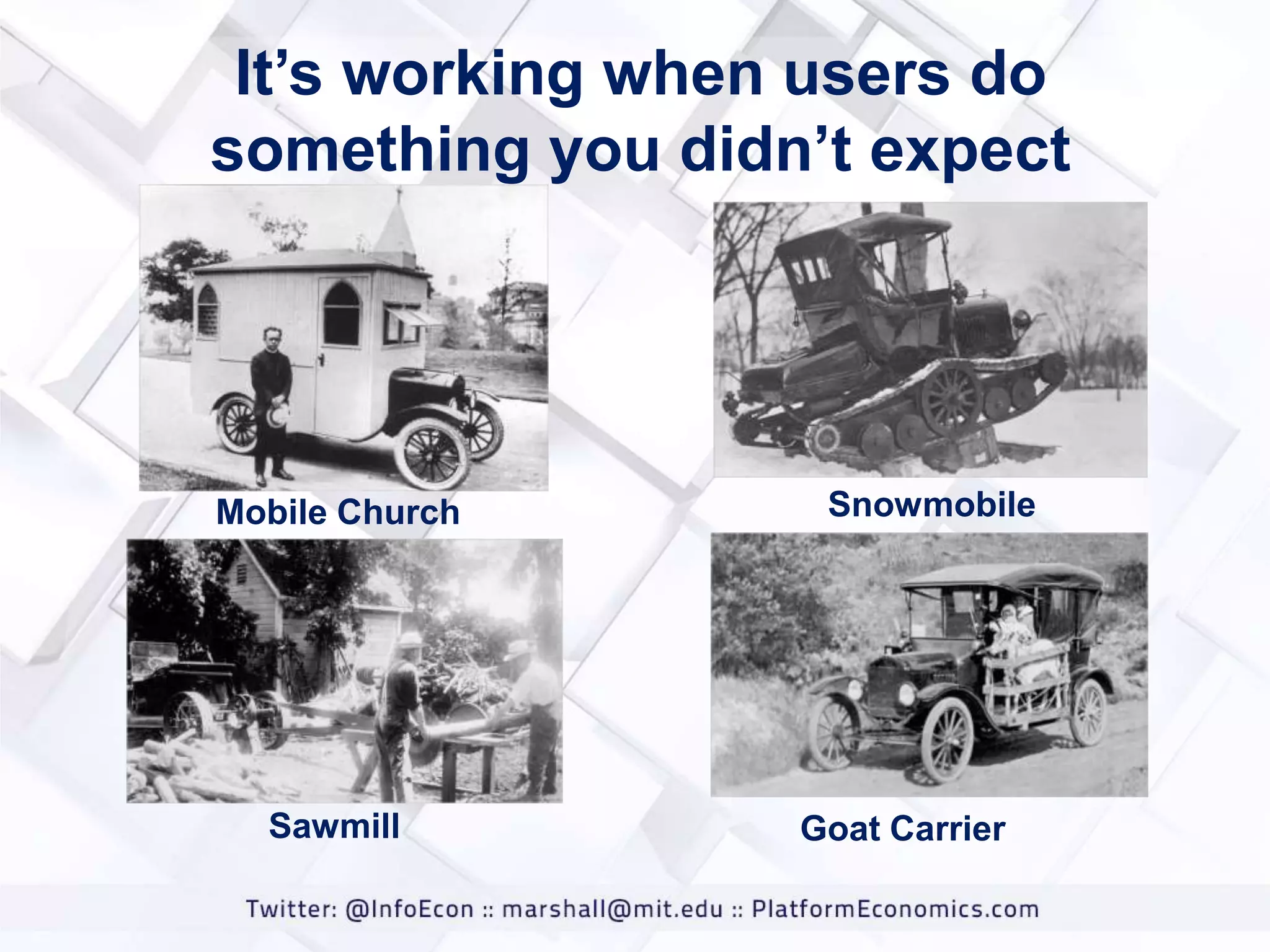 It’s working when users do something you didn’t expect

Mobile Church

Snowmobile

Sawmill

Goat Carrier

Twitter: @InfoEcon :: marshall@mit.edu :: PlatformEconomics.com